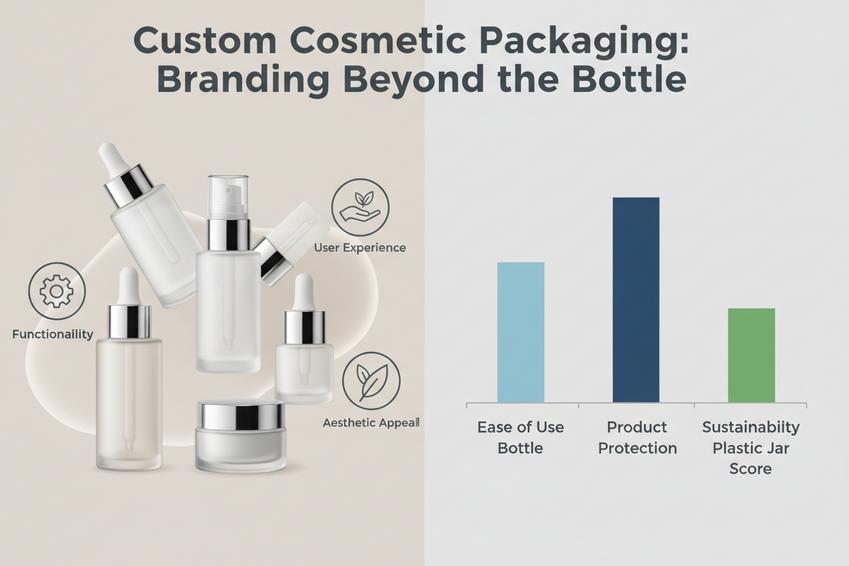 Custom Cosmetic Packaging: Branding Beyond the Bottle

User Experience

Functionaility

Aesthetic Appeall

Ease of Use Bottle

Product Protection

Sustainabilty Plastic Jar Score